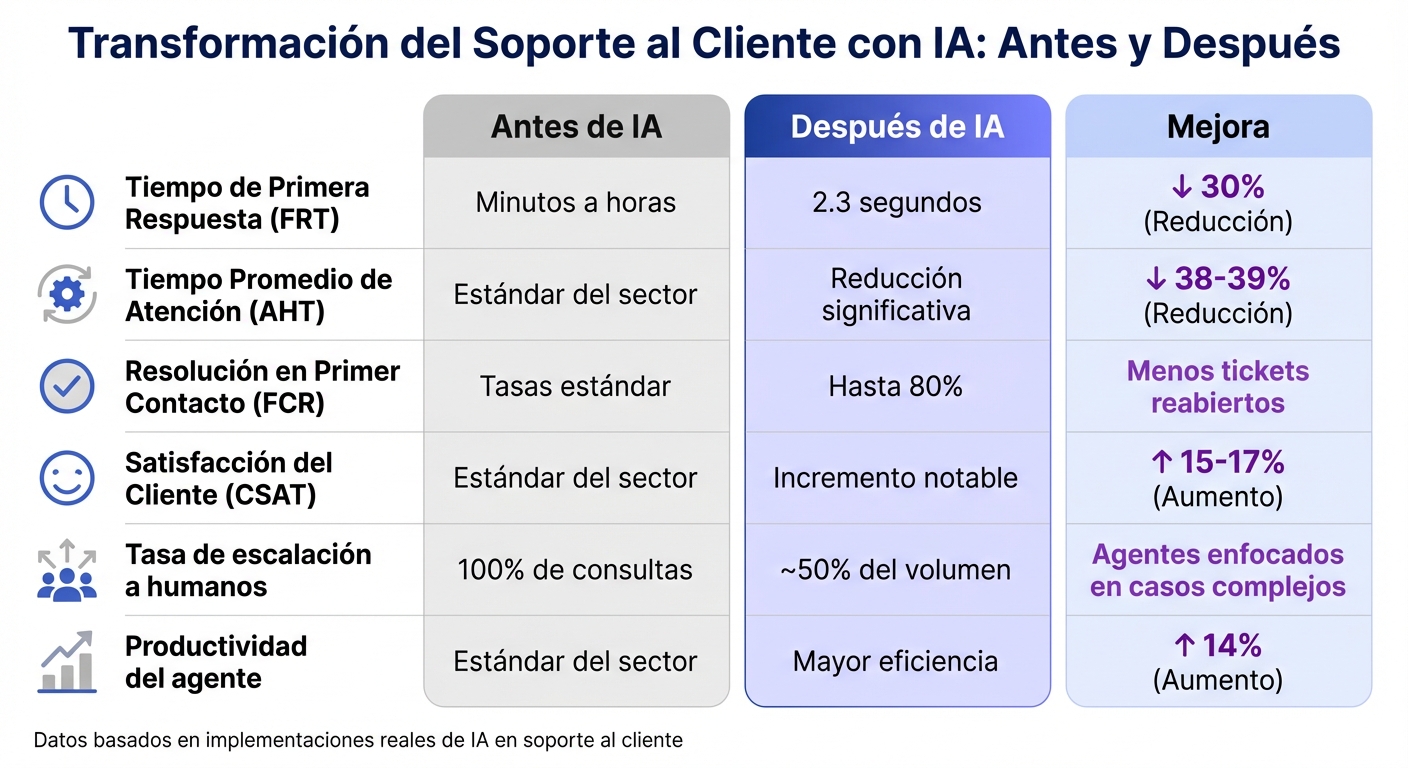 Transformación del Soporte al Cliente con IA: Antes y Después

| | Antes de IA | Después de IA | Mejora |
|---|---|---|---|
| Tiempo de Primera Respuesta (FRT) | Minutos a horas | 2.3 segundos | ↓ 30% (Reducción) |
| Tiempo Promedio de Atención (AHT) | Estándar del sector | Reducción significativa | ↓ 38-39% (Reducción) |
| Resolución en Primer Contacto (FCR) | Tasas estándar | Hasta 80% | Menos tickets reabiertos |
| Satisfacción del Cliente (CSAT) | Estándar del sector | Incremento notable | ↑ 15-17% (Aumento) |
| Tasa de escalación a humanos | 100% de consultas | ~50% del volumen | Agentes enfocados en casos complejos |
| Productividad del agente | Estándar del sector | Mayor eficiencia | ↑ 14% (Aumento) |

Datos basados en implementaciones reales de IA en soporte al cliente